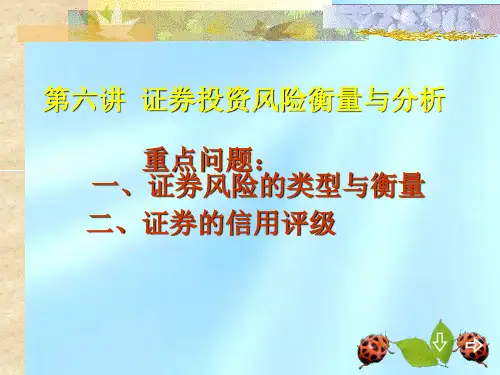 第六讲 证券投资风险衡量与分析

重点问题：
一、证券风险的类型与衡量
二、证券的信用评级